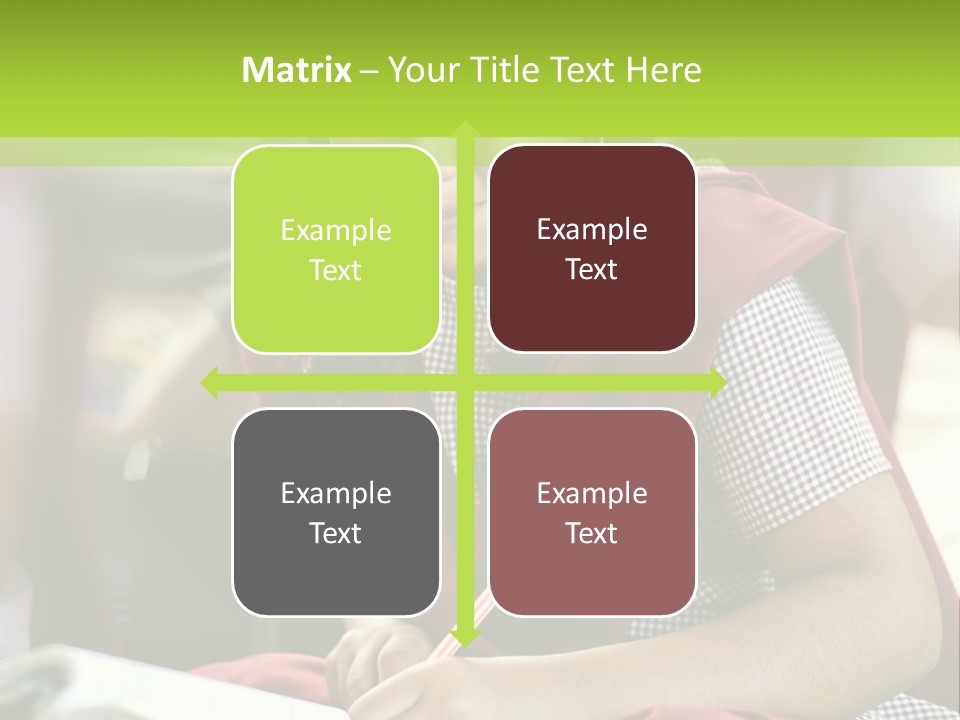 Matrix – Your Title Text Here

Example Text

Example Text

Example Text

Example Text